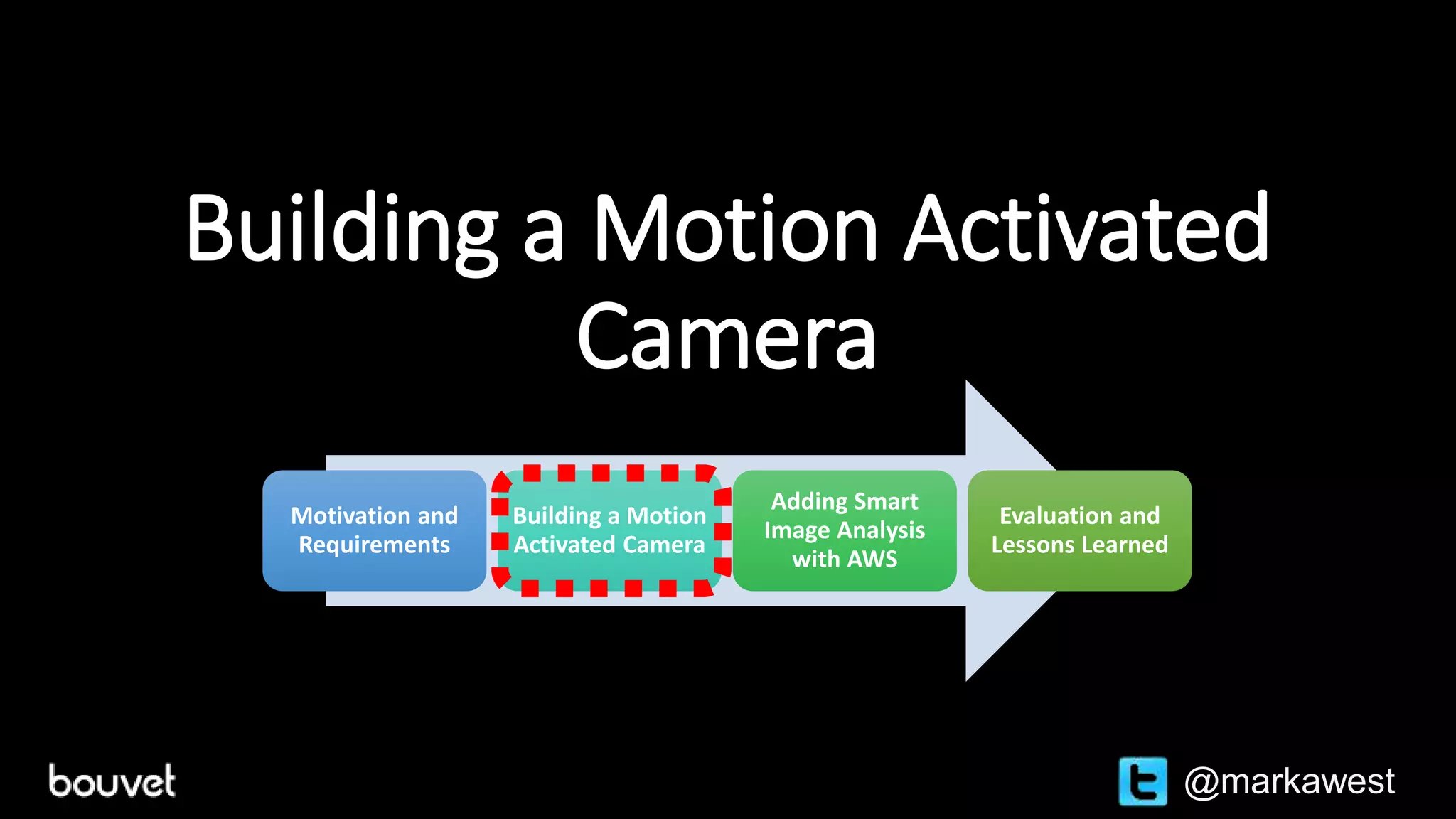 Building a Motion Activated Camera

Motivation and Requirements

Building a Motion Activated Camera

Adding Smart Image Analysis with AWS

Evaluation and Lessons Learned

bouvet

@markawest